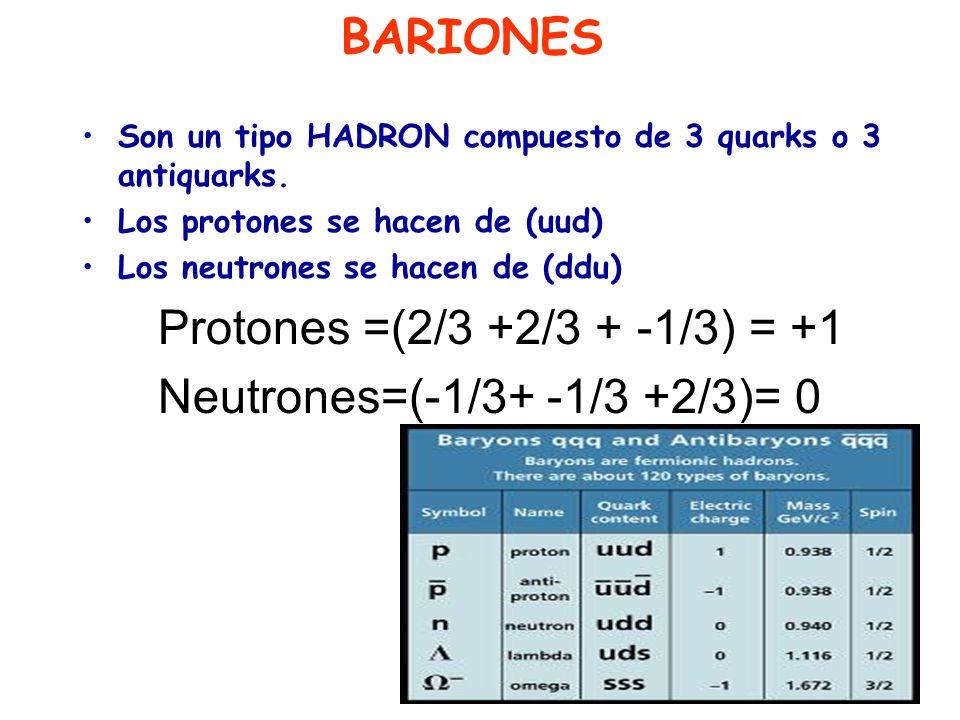 BARIONES

• Son un tipo HADRON compuesto de 3 quarks o 3 antiquarks.
• Los protones se hacen de (uud)
• Los neutrones se hacen de (ddu)

Protones =(2/3 +2/3 + -1/3) = +1
Neutrones=(-1/3+ -1/3 +2/3)= 0

Baryons qqq and Antibaryons $\bar{q}\bar{q}\bar{q}$
Baryons are fermionic hadrons.
There are about 120 types of baryons.

| Symbol | Name | Quark content | Electric charge | Mass GeV/c$^2$ | Spin |
|---|---|---|---|---|---|
| p | proton | uud | 1 | 0.938 | 1/2 |
| $\bar{p}$ | anti-proton | $\bar{u}\bar{u}\bar{d}$ | –1 | 0.938 | 1/2 |
| n | neutron | udd | 0 | 0.940 | 1/2 |
| $\Lambda$ | lambda | uds | 0 | 1.116 | 1/2 |
| $\Omega^-$ | omega | sss | –1 | 1.672 | 3/2 |